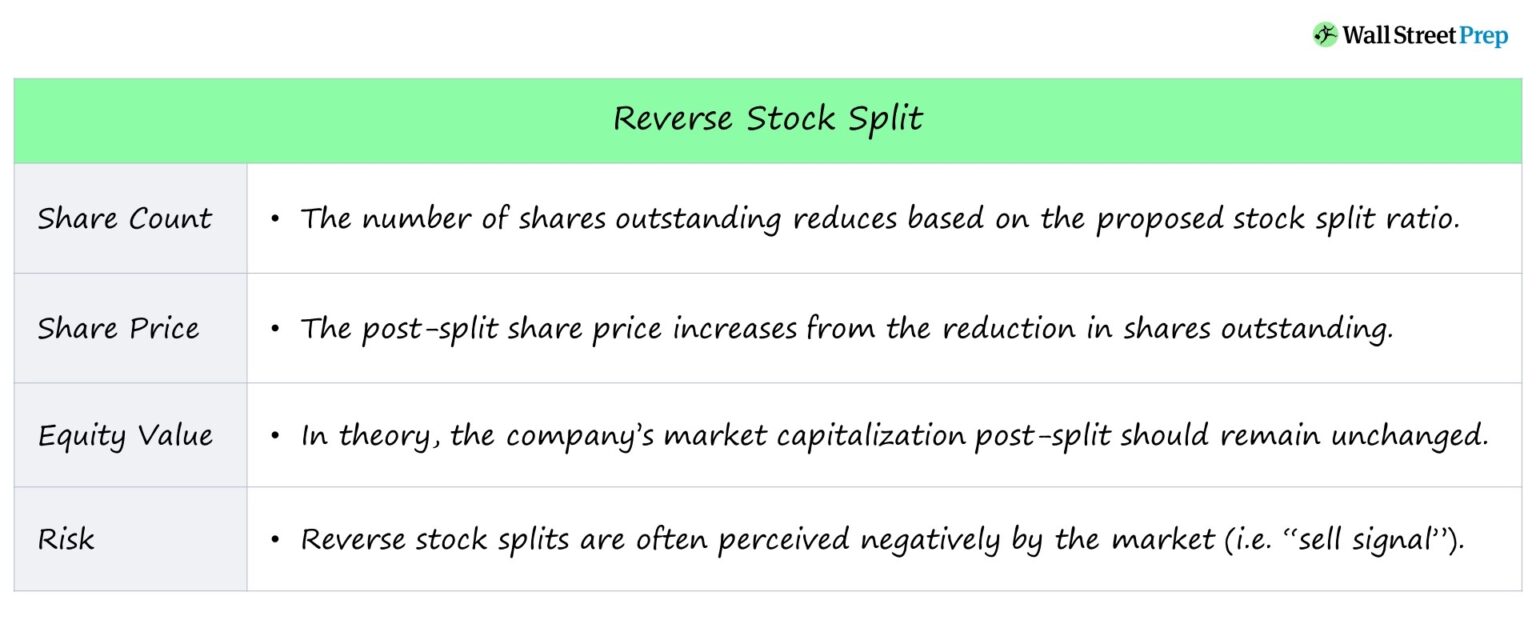 Wall Street Prep

| Reverse Stock Split | |
|---|---|
| Share Count | • The number of shares outstanding reduces based on the proposed stock split ratio. |
| Share Price | • The post-split share price increases from the reduction in shares outstanding. |
| Equity Value | • In theory, the company's market capitalization post-split should remain unchanged. |
| Risk | • Reverse stock splits are often perceived negatively by the market (i.e. "sell signal"). |